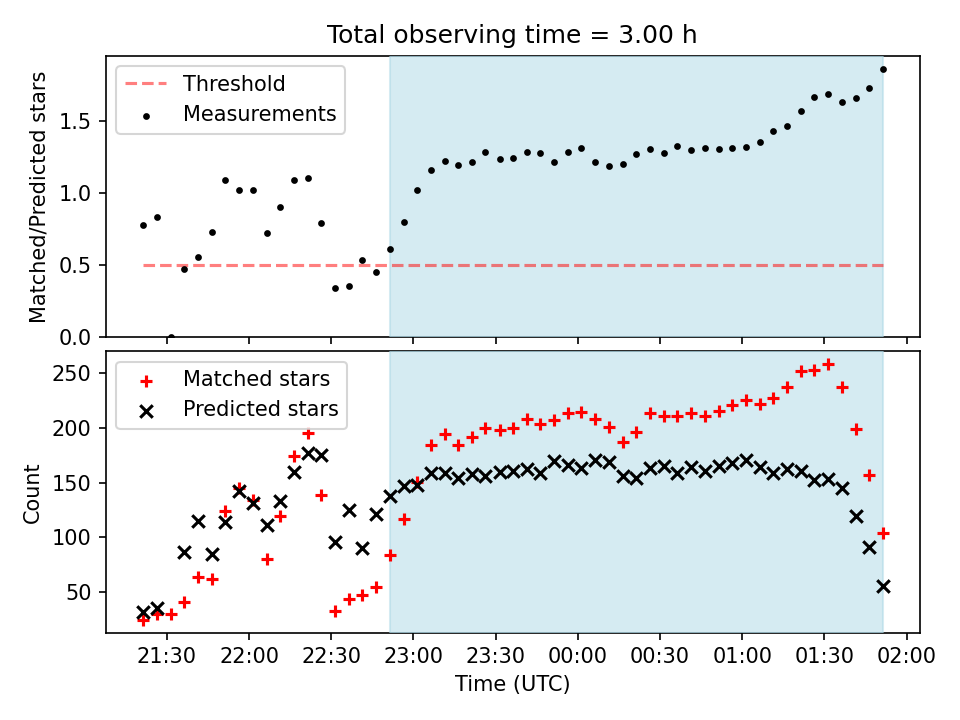 Total observing time = 3.00 h

Threshold
Measurements

Matched/Predicted stars

1.5
1.0
0.5
0.0

Matched stars
Predicted stars

Count

250
200
150
100
50

21:30 22:00 22:30 23:00 23:30 00:00 00:30 01:00 01:30 02:00

Time (UTC)